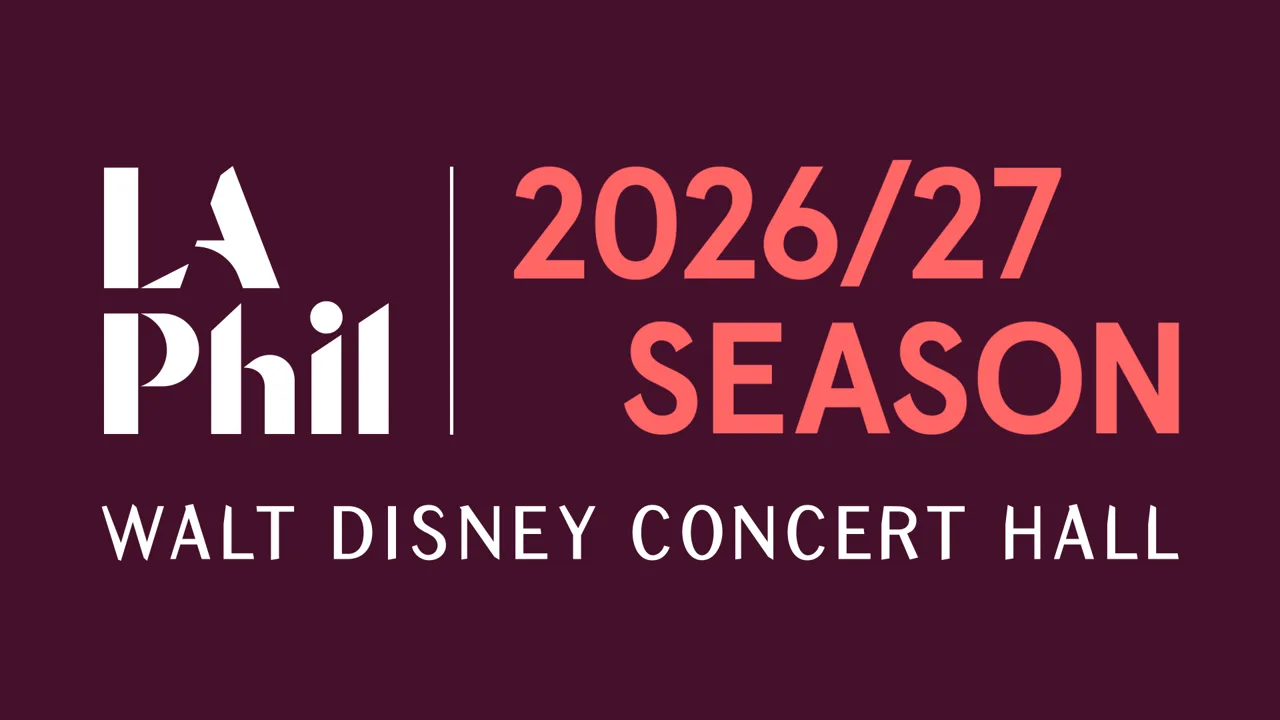 LA Phil

2026/27 SEASON

WALT DISNEY CONCERT HALL